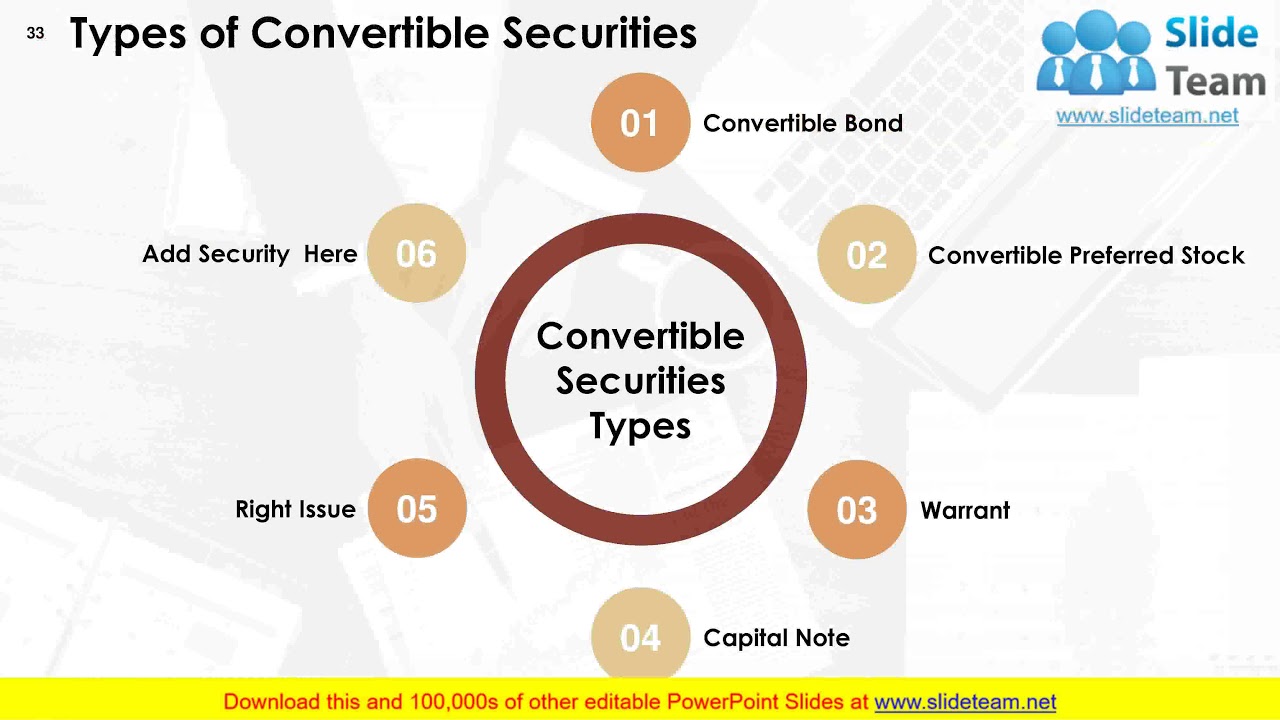 33 Types of Convertible Securities

Slide Team
www.slideteam.net

Convertible Securities Types

01 Convertible Bond

02 Convertible Preferred Stock

03 Warrant

04 Capital Note

05 Right Issue

06 Add Security Here

Download this and 100,000s of other editable PowerPoint Slides at www.slideteam.net